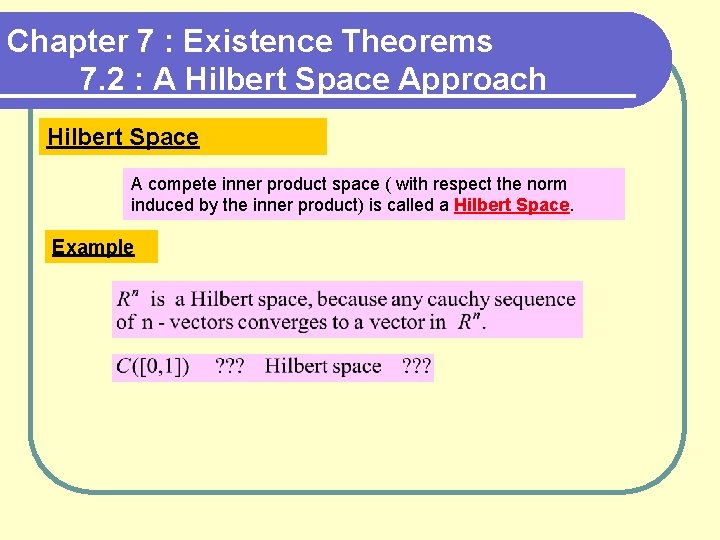 Chapter 7 : Existence Theorems
7.2 : A Hilbert Space Approach

Hilbert Space

A compete inner product space ( with respect the norm induced by the inner product) is called a Hilbert Space.

Example

$R^n$ is a Hilbert space, because any cauchy sequence of n - vectors converges to a vector in $R^n$.

$C([0,1])$ ??? Hilbert space ???